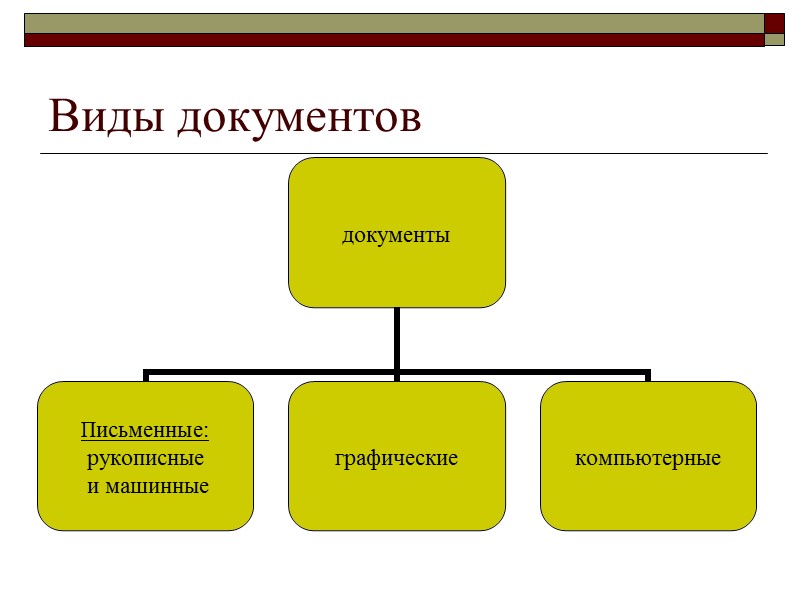 Виды документов

документы

Письменные:
рукописные
и машинные

графические

компьютерные